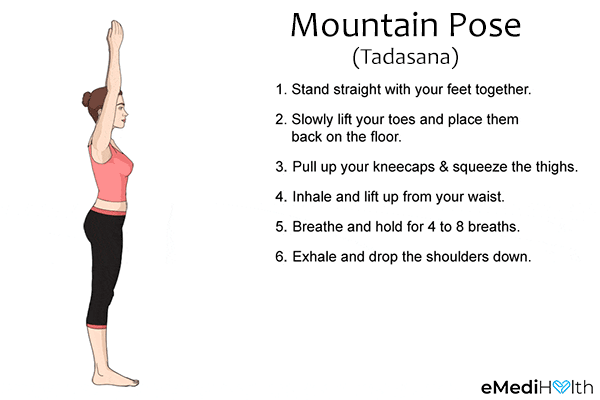 Mountain Pose
(Tadasana)

1. Stand straight with your feet together.

2. Slowly lift your toes and place them back on the floor.

3. Pull up your kneecaps & squeeze the thighs.

4. Inhale and lift up from your waist.

5. Breathe and hold for 4 to 8 breaths.

6. Exhale and drop the shoulders down.

eMediHealth